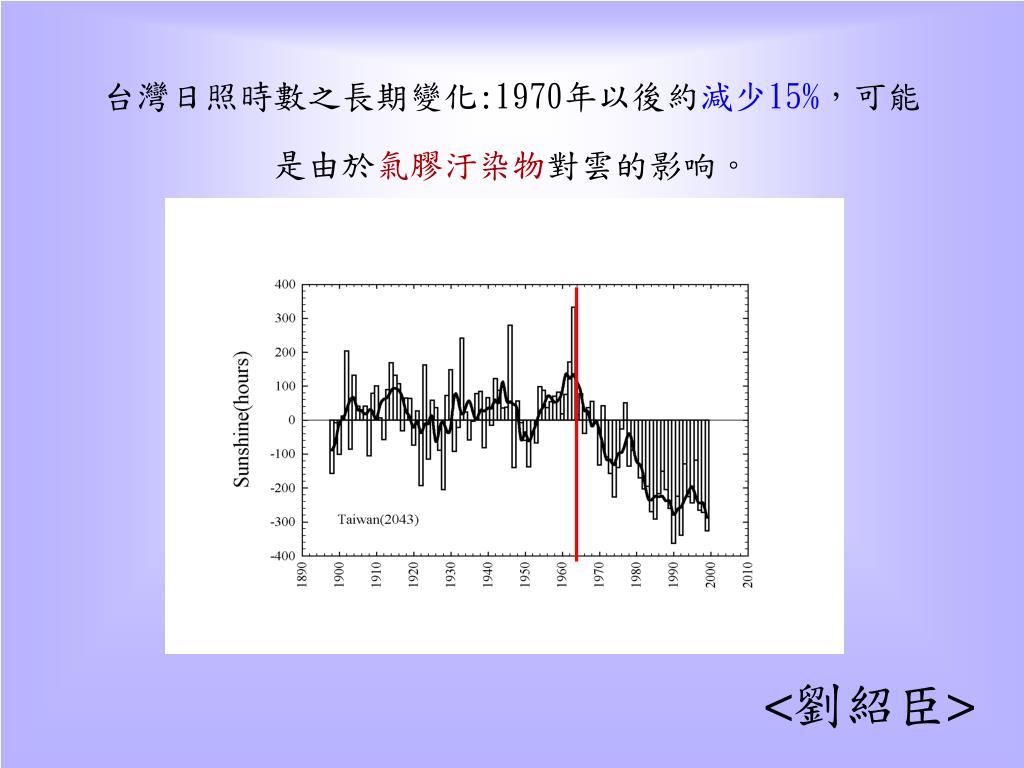 台灣日照時數之長期變化:1970年以後約減少15%，可能是由於氣膠汙染物對雲的影响。

Sunshine(hours)

400
300
200
100
0
-100
-200
-300
-400

Taiwan(2043)

1890
1900
1910
1920
1930
1940
1950
1960
1970
1980
1990
2000
2010

<劉紹臣>